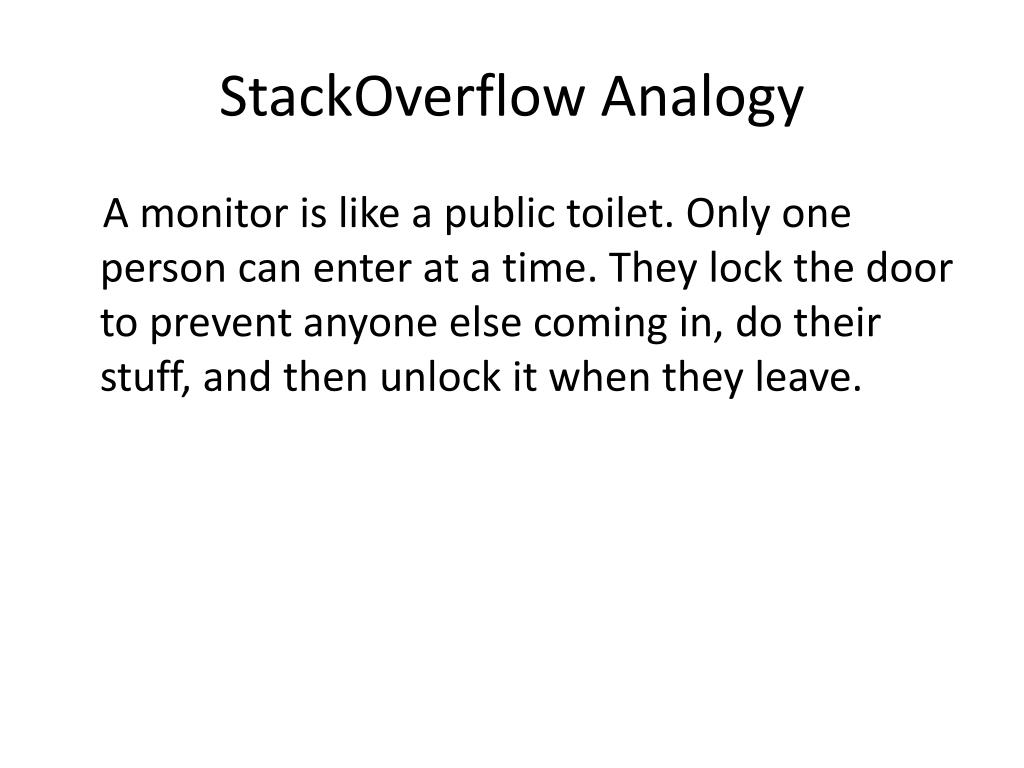 StackOverflow Analogy

A monitor is like a public toilet. Only one person can enter at a time. They lock the door to prevent anyone else coming in, do their stuff, and then unlock it when they leave.